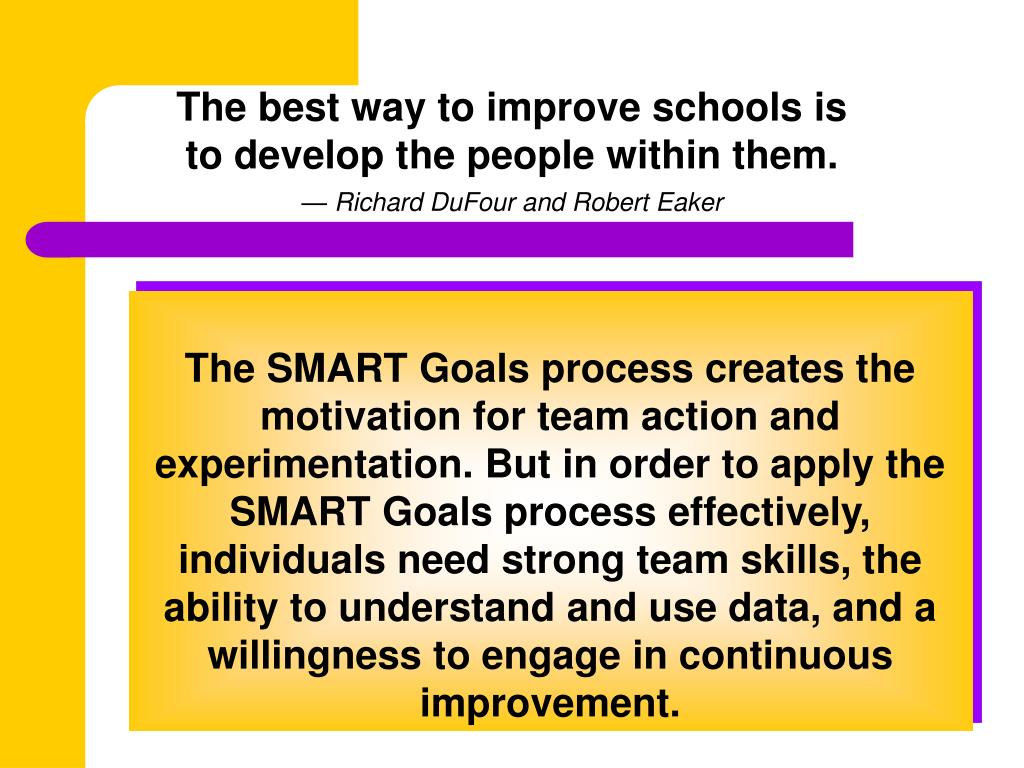 The best way to improve schools is to develop the people within them.

— Richard DuFour and Robert Eaker

The SMART Goals process creates the motivation for team action and experimentation. But in order to apply the SMART Goals process effectively, individuals need strong team skills, the ability to understand and use data, and a willingness to engage in continuous improvement.